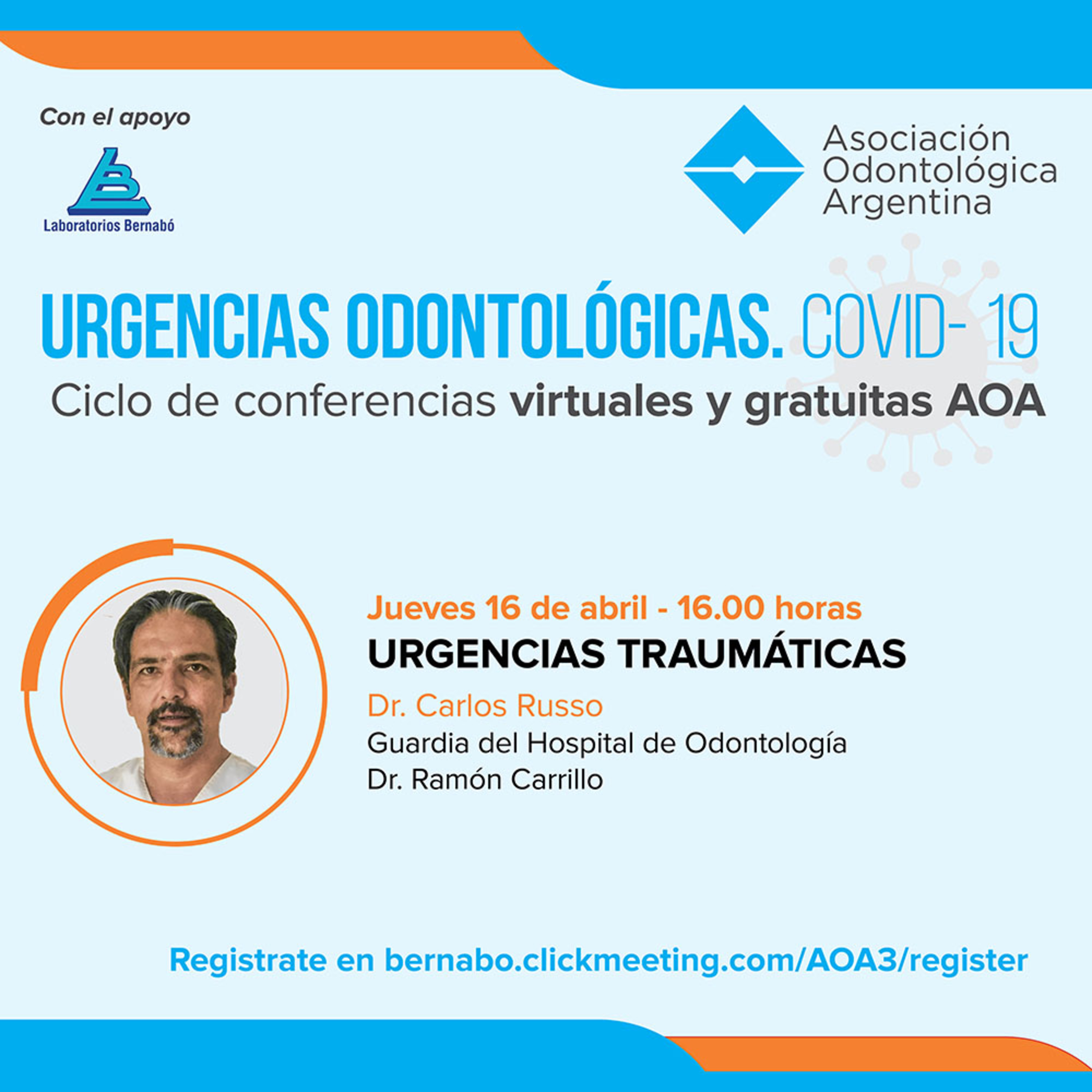 Con el apoyo

LB
Laboratorios Bernabó

Asociación Odontológica Argentina

URGENCIAS ODONTOLÓGICAS. COVID- 19
Ciclo de conferencias virtuales y gratuitas AOA

Jueves 16 de abril - 16.00 horas
URGENCIAS TRAUMÁTICAS
Dr. Carlos Russo
Guardia del Hospital de Odontología Dr. Ramón Carrillo

Registrate en bernabo.clickmeeting.com/AOA3/register